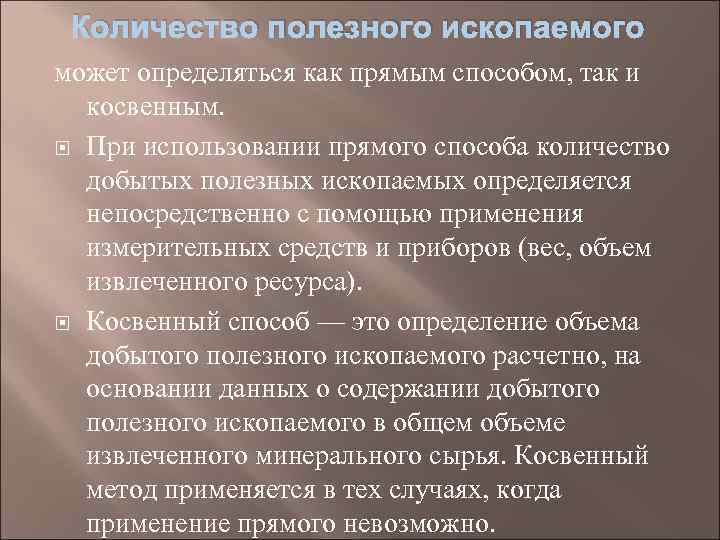 Количество полезного ископаемого

может определяться как прямым способом, так и косвенным.

При использовании прямого способа количество добытых полезных ископаемых определяется непосредственно с помощью применения измерительных средств и приборов (вес, объем извлеченного ресурса).

Косвенный способ — это определение объема добытого полезного ископаемого расчетно, на основании данных о содержании добытого полезного ископаемого в общем объеме извлеченного минерального сырья. Косвенный метод применяется в тех случаях, когда применение прямого невозможно.